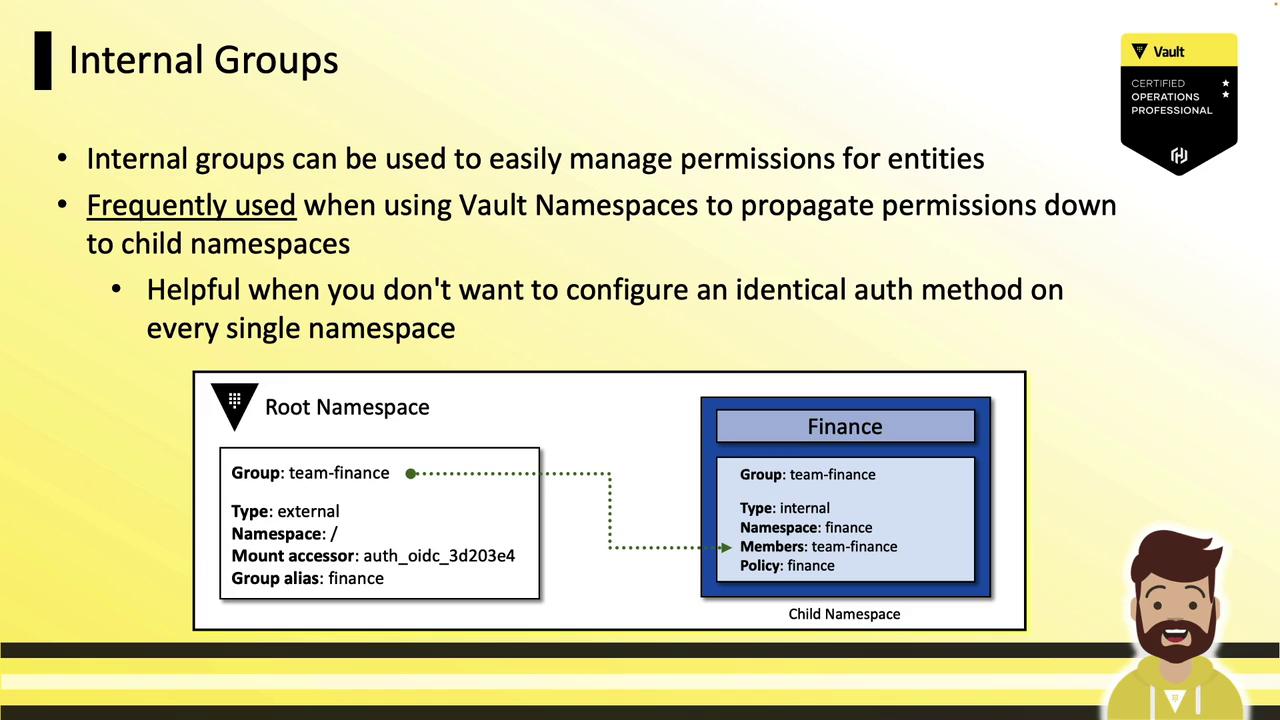 Internal Groups

Vault
CERTIFIED OPERATIONS PROFESSIONAL

• Internal groups can be used to easily manage permissions for entities
• Frequently used when using Vault Namespaces to propagate permissions down to child namespaces
  • Helpful when you don't want to configure an identical auth method on every single namespace

Root Namespace

Group: team-finance

Type: external
Namespace: /
Mount accessor: auth_oidc_3d203e4
Group alias: finance

Finance

Group: team-finance

Type: internal
Namespace: finance
Members: team-finance
Policy: finance

Child Namespace